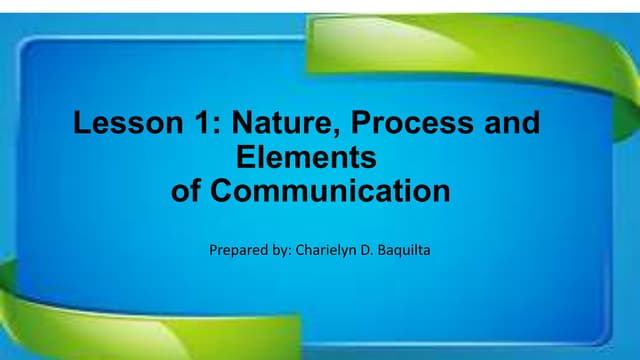 Lesson 1: Nature, Process and Elements of Communication

Prepared by: Charielyn D. Baquilta